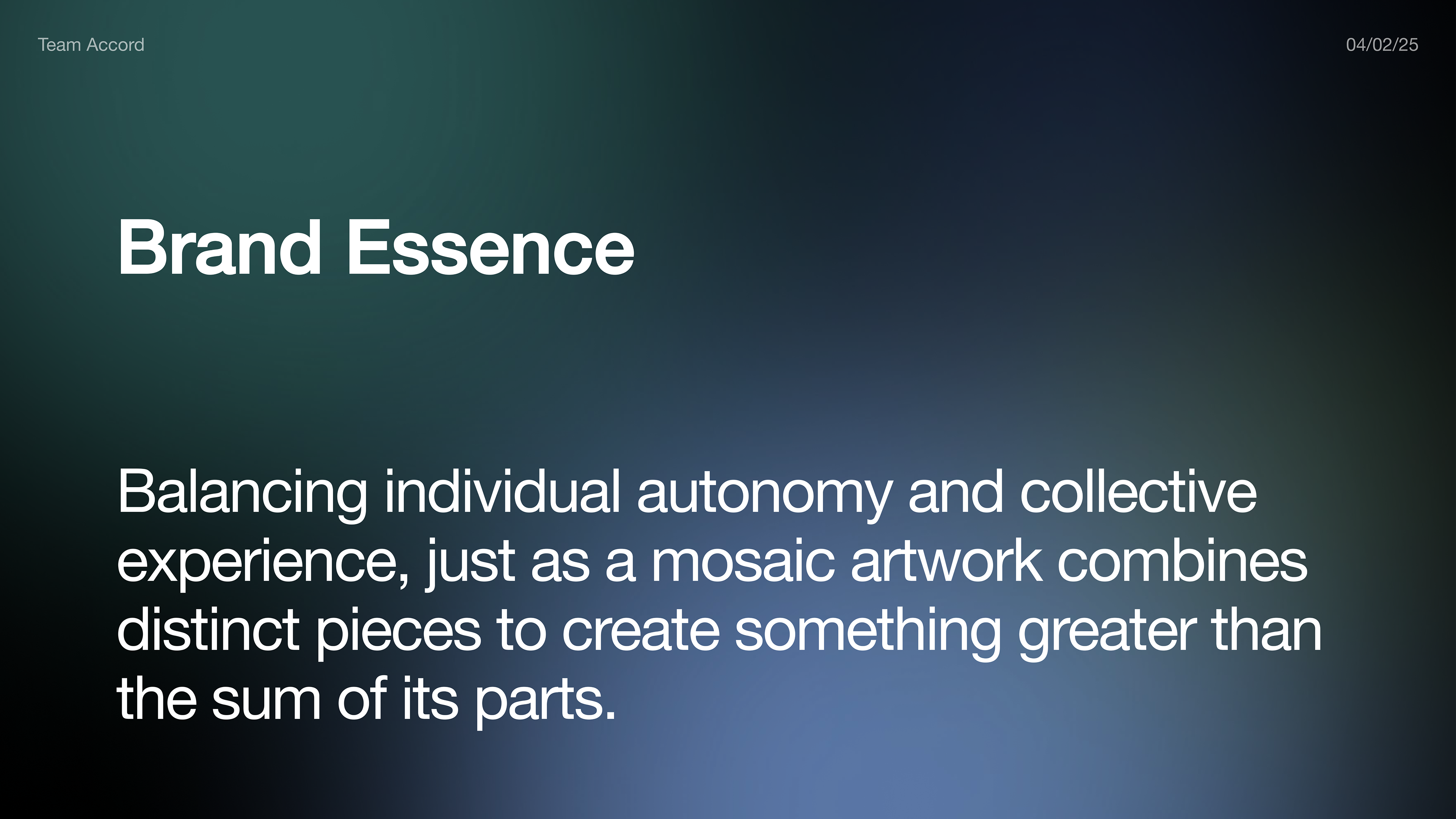 Team Accord

04/02/25

Brand Essence

Balancing individual autonomy and collective experience, just as a mosaic artwork combines distinct pieces to create something greater than the sum of its parts.